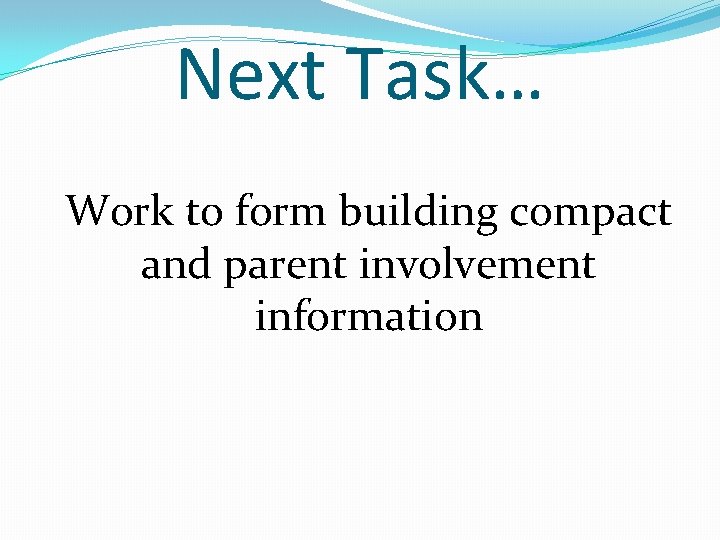 Next Task…

Work to form building compact and parent involvement information